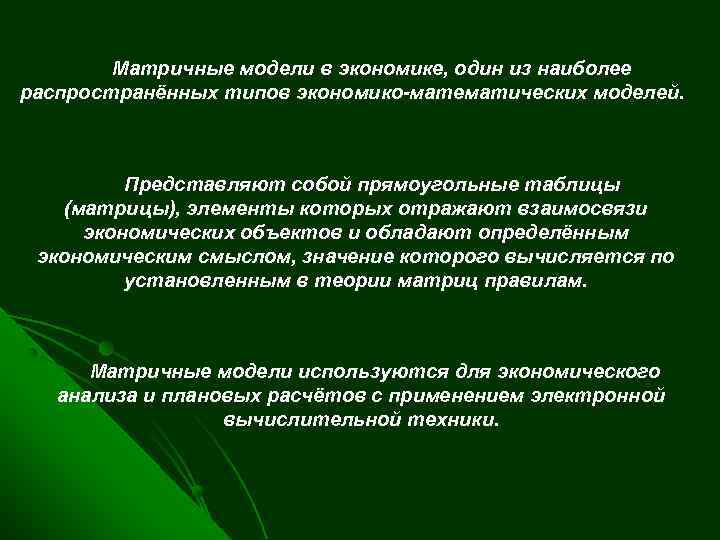 Матричные модели в экономике, один из наиболее распространённых типов экономико-математических моделей.

Представляют собой прямоугольные таблицы (матрицы), элементы которых отражают взаимосвязи экономических объектов и обладают определённым экономическим смыслом, значение которого вычисляется по установленным в теории матриц правилам.

Матричные модели используются для экономического анализа и плановых расчётов с применением электронной вычислительной техники.